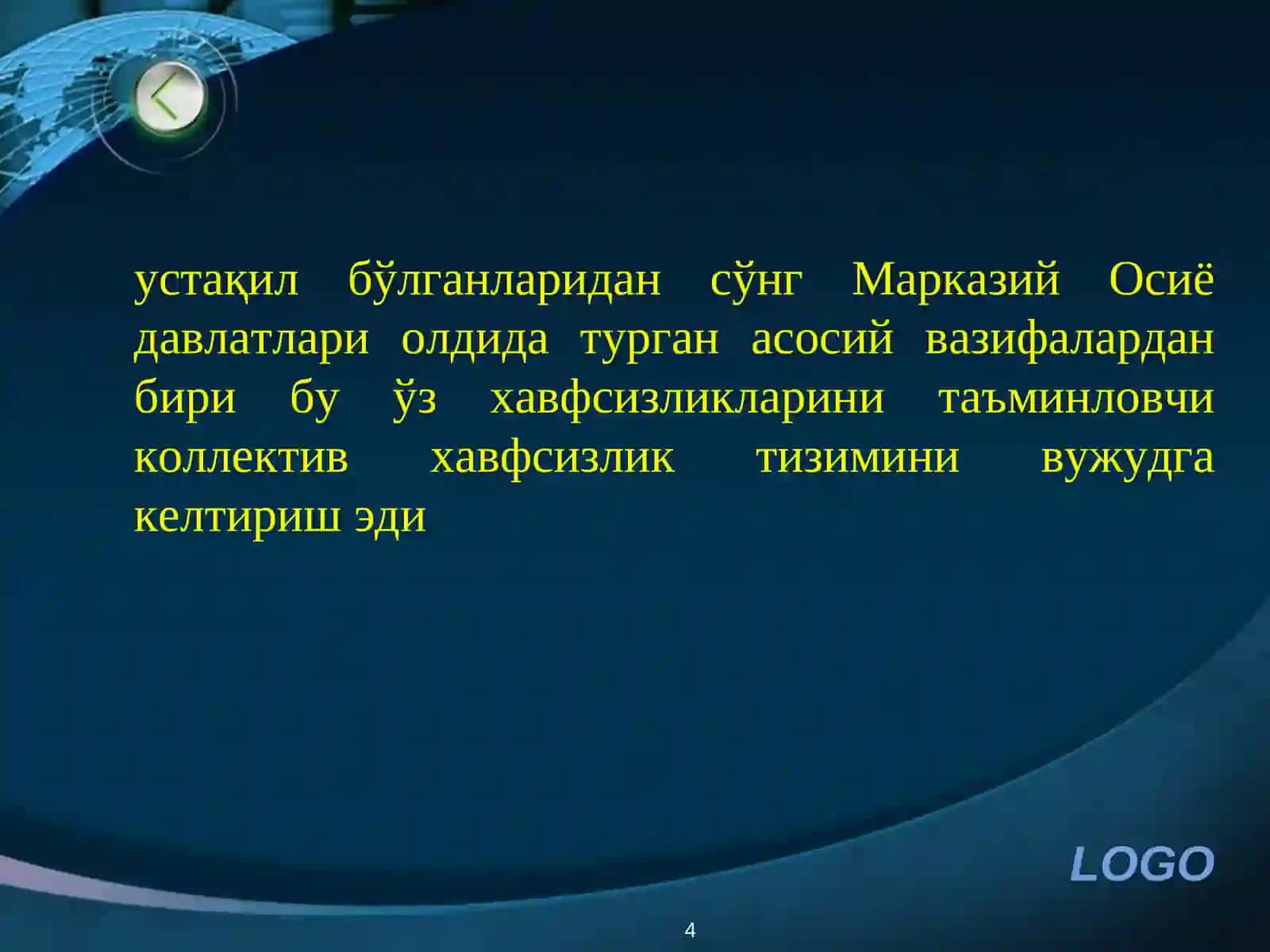 устақил бўлганларидан сўнг Марказий Осиё давлатлари олдида турган асосий вазифалардан бири бу ўз хавфсизликларини таъминловчи коллектив хавфсизлик тизимини вужудга келтириш эди

LOGO

4